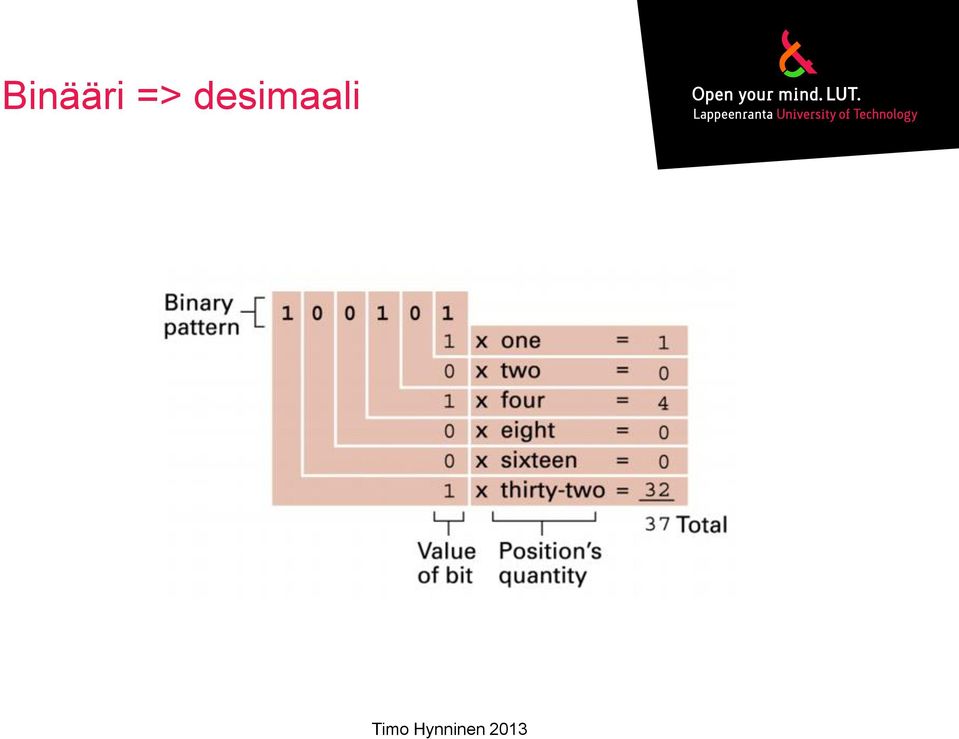 Binääri => desimaali

Open your mind. LUT.
Lappeenranta University of Technology

Binary pattern 1 0 0 1 0 1

1 x one = 1
0 x two = 0
1 x four = 4
0 x eight = 0
0 x sixteen = 0
1 x thirty-two = 32
37 Total

Value of bit
Position's quantity

Timo Hynninen 2013